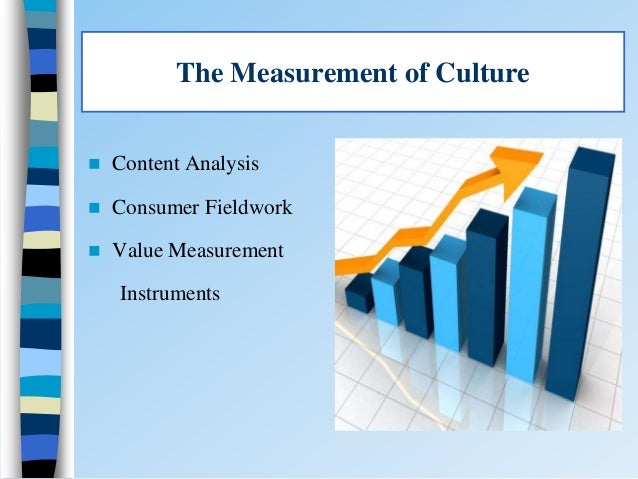 The Measurement of Culture

- Content Analysis
- Consumer Fieldwork
- Value Measurement Instruments